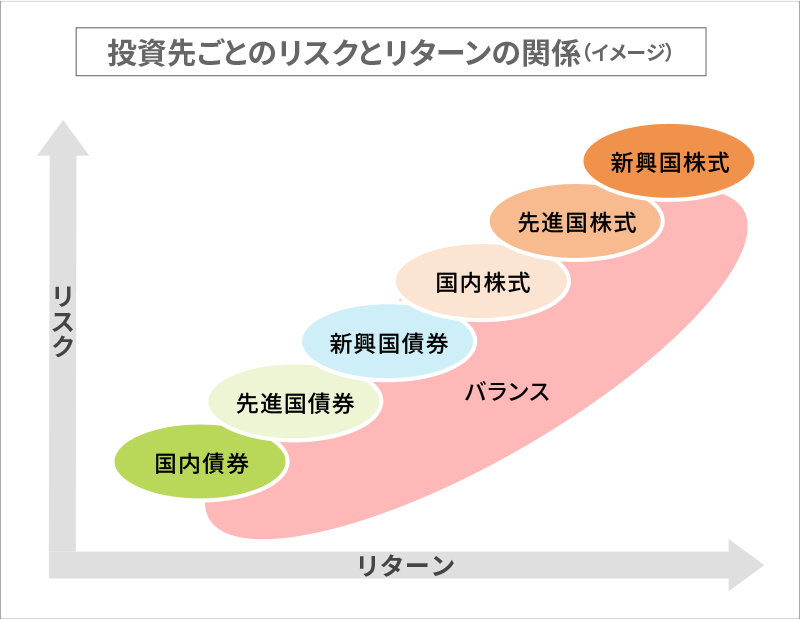 投資先ごとのリスクとリターンの関係（イメージ）

リスク

新興国株式

先進国株式

国内株式

新興国債券

先進国債券

国内債券

バランス

リターン